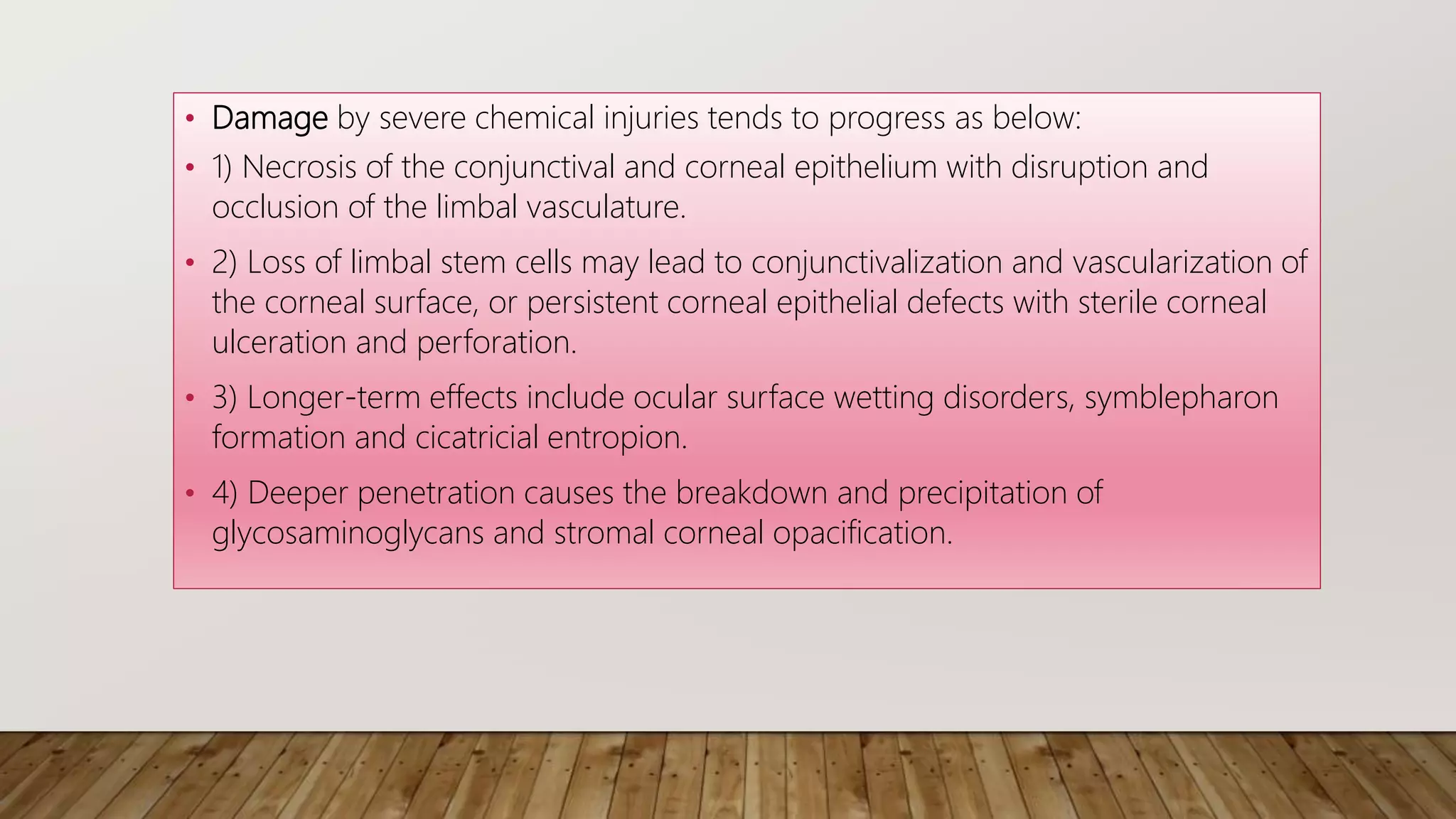 • Damage by severe chemical injuries tends to progress as below:

• 1) Necrosis of the conjunctival and corneal epithelium with disruption and occlusion of the limbal vasculature.

• 2) Loss of limbal stem cells may lead to conjunctivalization and vascularization of the corneal surface, or persistent corneal epithelial defects with sterile corneal ulceration and perforation.

• 3) Longer-term effects include ocular surface wetting disorders, symblepharon formation and cicatricial entropion.

• 4) Deeper penetration causes the breakdown and precipitation of glycosaminoglycans and stromal corneal opacification.